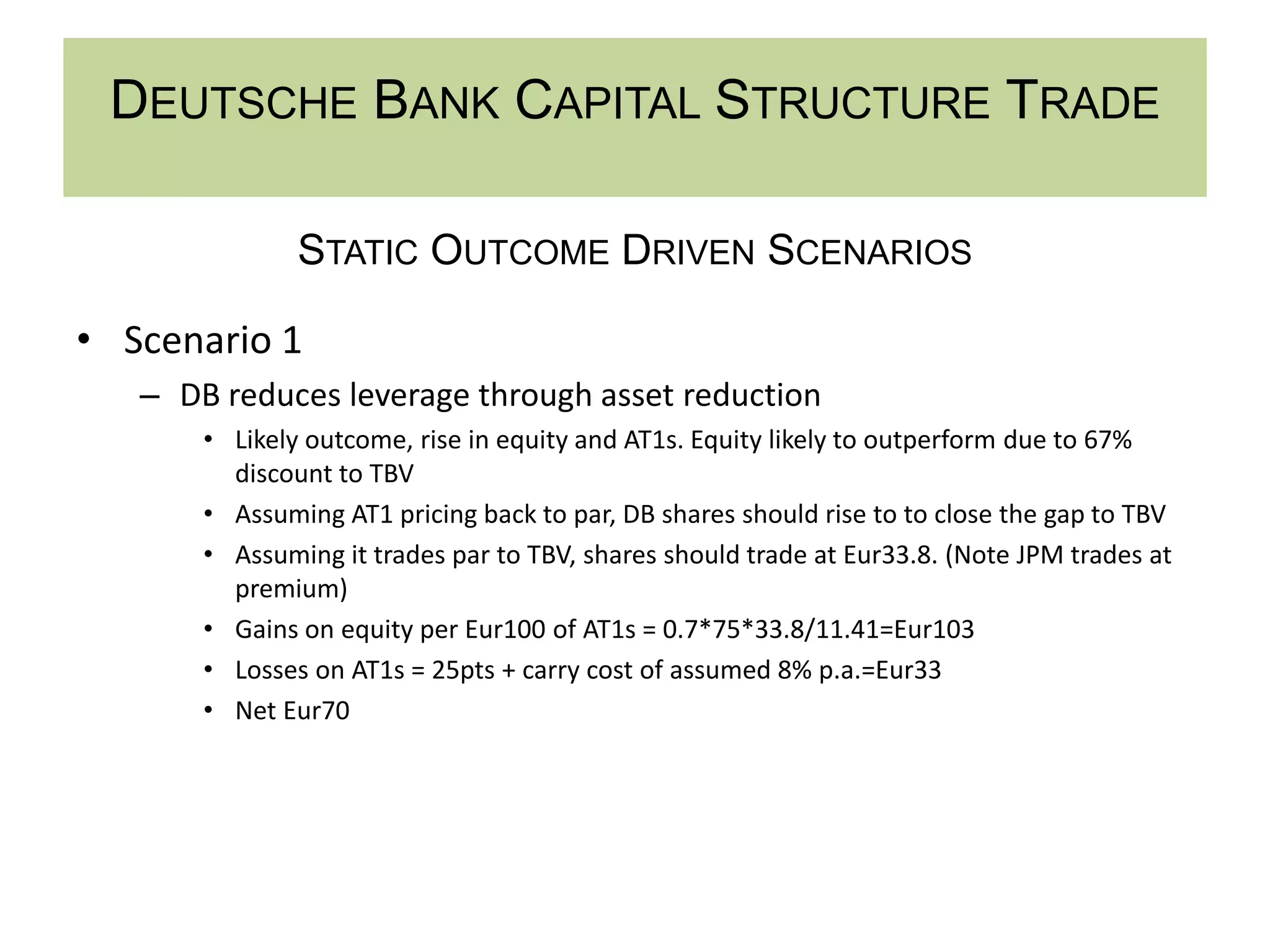 DEUTSCHE BANK CAPITAL STRUCTURE TRADE

STATIC OUTCOME DRIVEN SCENARIOS

• Scenario 1
 – DB reduces leverage through asset reduction
  • Likely outcome, rise in equity and AT1s. Equity likely to outperform due to 67% discount to TBV
  • Assuming AT1 pricing back to par, DB shares should rise to to close the gap to TBV
  • Assuming it trades par to TBV, shares should trade at Eur33.8. (Note JPM trades at premium)
  • Gains on equity per Eur100 of AT1s = 0.7*75*33.8/11.41=Eur103
  • Losses on AT1s = 25pts + carry cost of assumed 8% p.a.=Eur33
  • Net Eur70